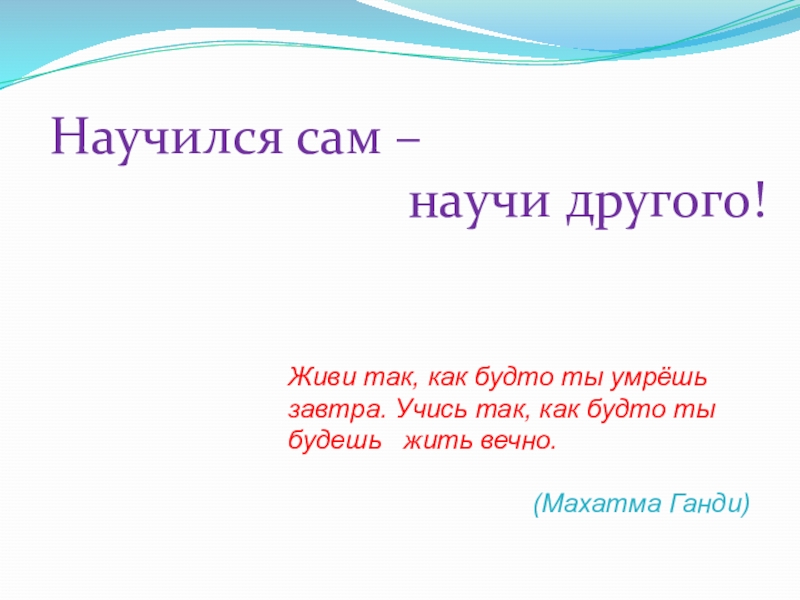 Научился сам –
научи другого!

Живи так, как будто ты умрёшь завтра. Учись так, как будто ты будешь жить вечно.

(Махатма Ганди)